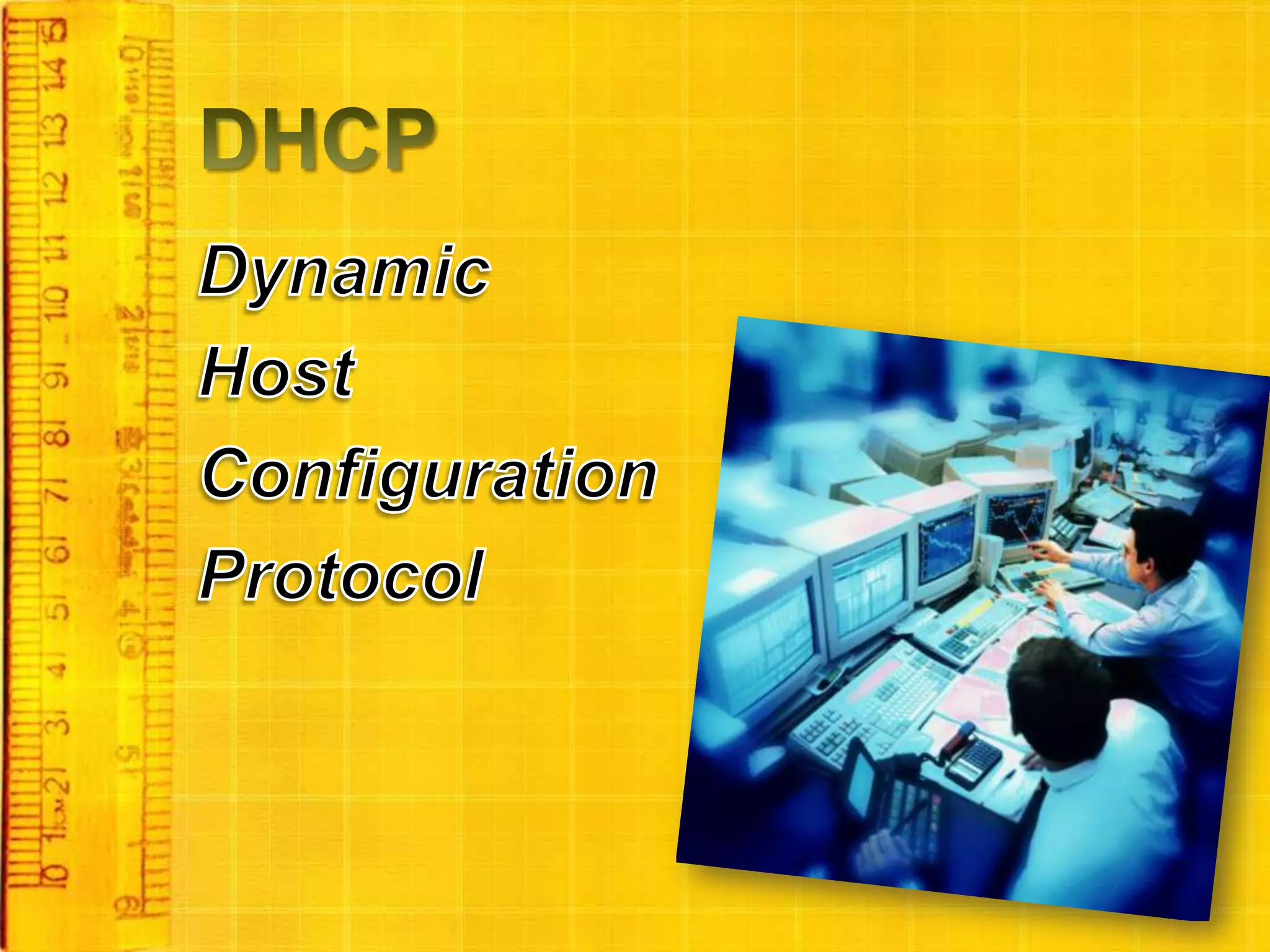 DHCP

Dynamic

Host

Configuration

Protocol